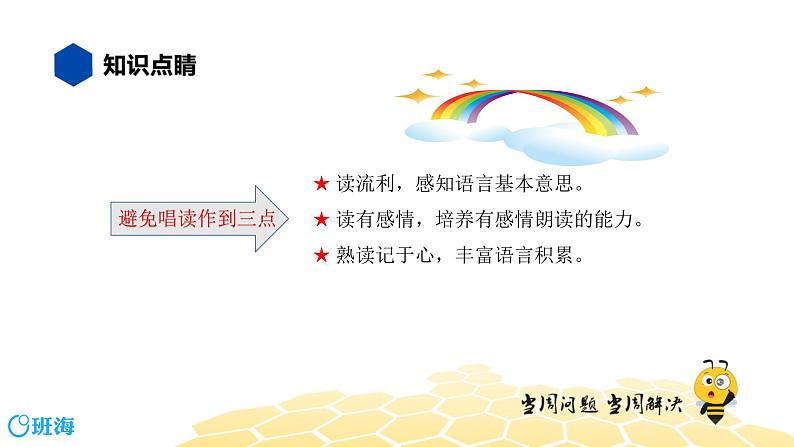 知识点睛

避免唱读作到三点

★ 读流利，感知语言基本意思。
★ 读有感情，培养有感情朗读的能力。
★ 熟读记于心，丰富语言积累。

当周问题 当周解决

班海